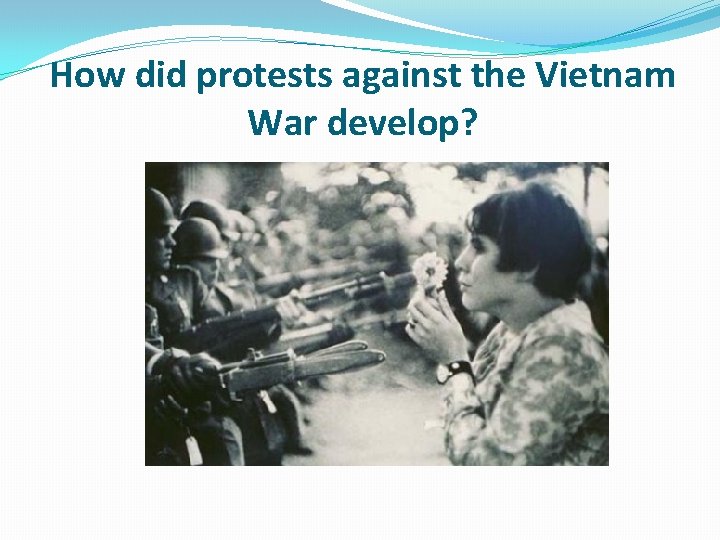 How did protests against the Vietnam War develop?